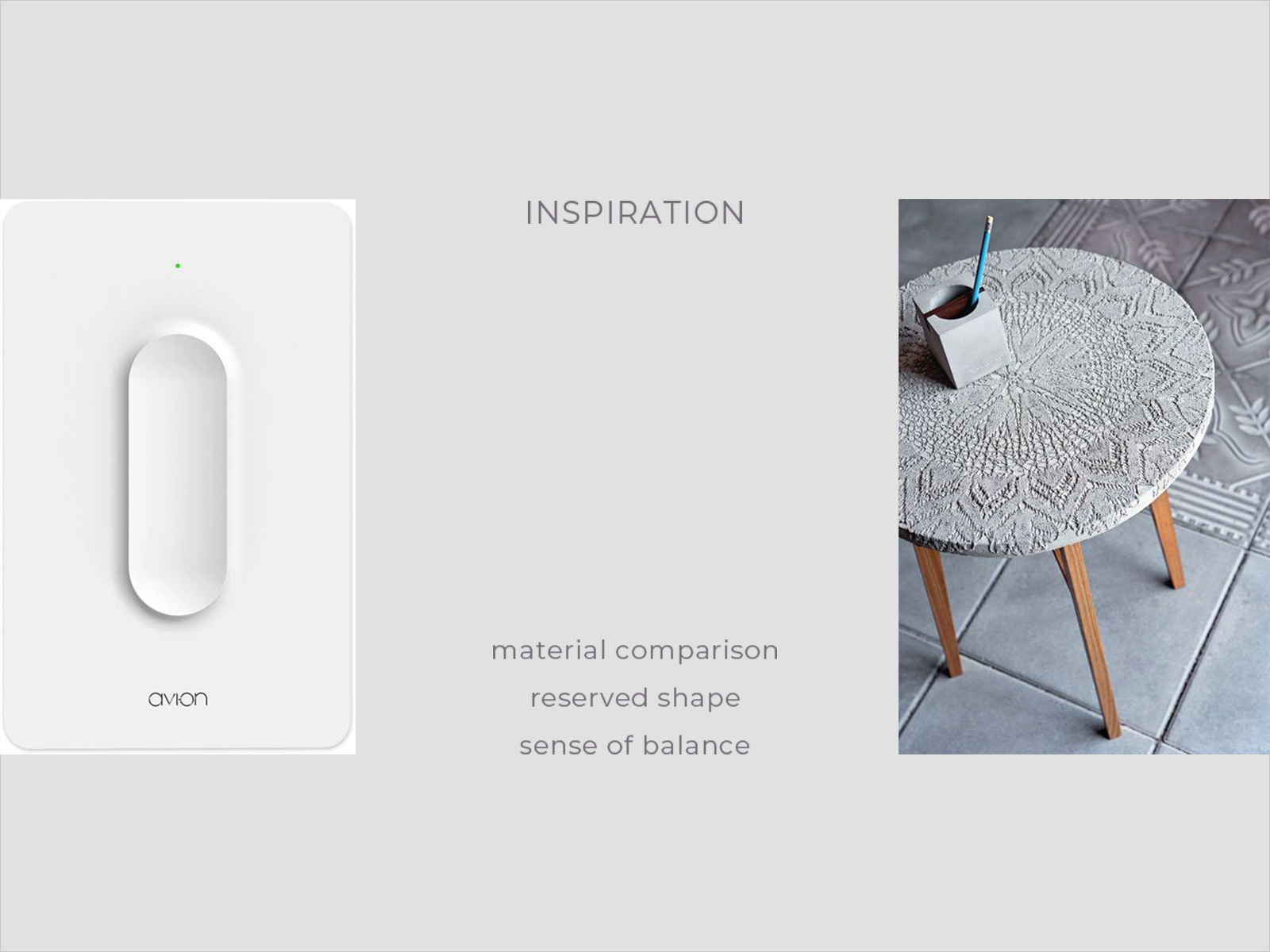 avi-on

INSPIRATION

material comparison
reserved shape
sense of balance